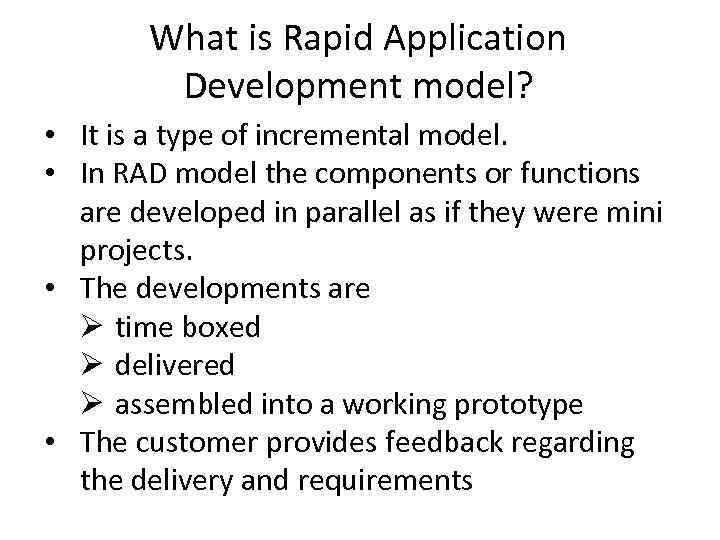 What is Rapid Application Development model?

• It is a type of incremental model.
• In RAD model the components or functions are developed in parallel as if they were mini projects.
• The developments are
  ➢ time boxed
  ➢ delivered
  ➢ assembled into a working prototype
• The customer provides feedback regarding the delivery and requirements